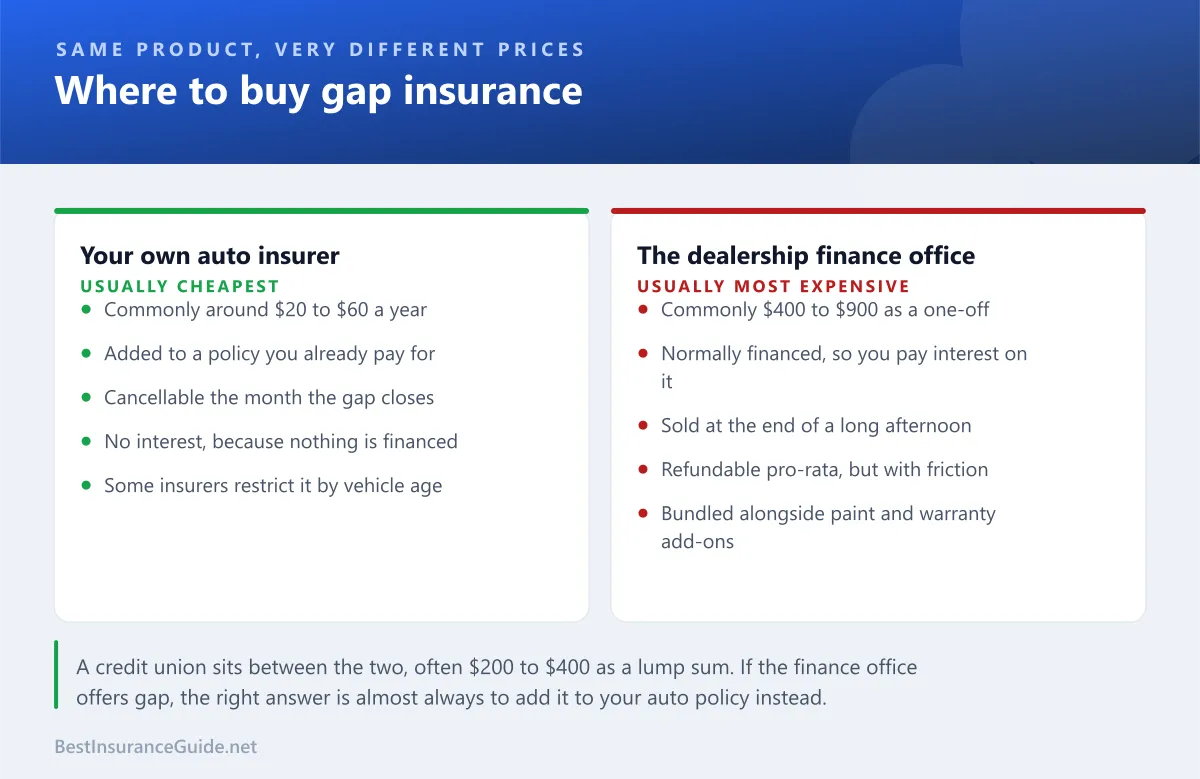 SAME PRODUCT, VERY DIFFERENT PRICES
Where to buy gap insurance

Your own auto insurer
USUALLY CHEAPEST
- Commonly around \$20 to \$60 a year
- Added to a policy you already pay for
- Cancellable the month the gap closes
- No interest, because nothing is financed
- Some insurers restrict it by vehicle age

The dealership finance office
USUALLY MOST EXPENSIVE
- Commonly \$400 to \$900 as a one-off
- Normally financed, so you pay interest on it
- Sold at the end of a long afternoon
- Refundable pro-rata, but with friction
- Bundled alongside paint and warranty add-ons

A credit union sits between the two, often \$200 to \$400 as a lump sum. If the finance office offers gap, the right answer is almost always to add it to your auto policy instead.

BestInsuranceGuide.net